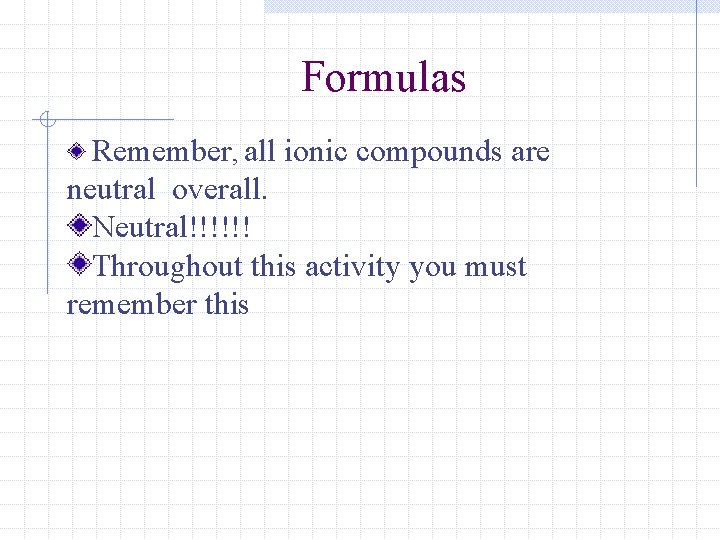 Formulas

Remember, all ionic compounds are neutral overall.

Neutral!!!!!!

Throughout this activity you must remember this